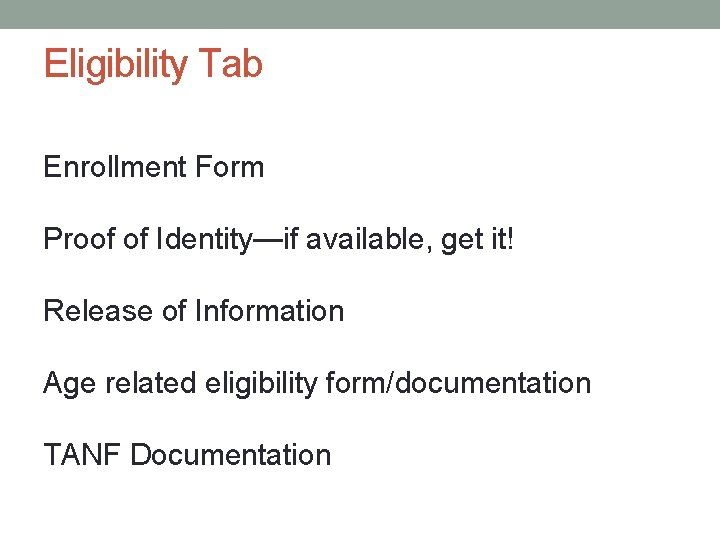 Eligibility Tab

Enrollment Form

Proof of Identity—if available, get it!

Release of Information

Age related eligibility form/documentation

TANF Documentation